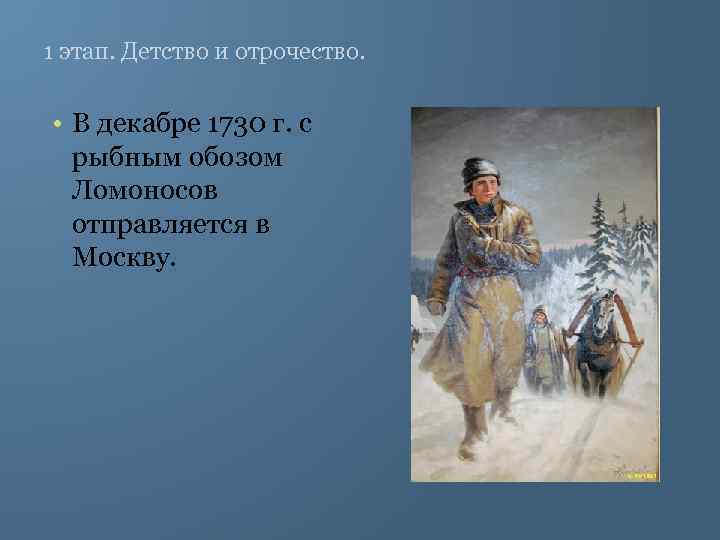 1 этап. Детство и отрочество.

• В декабре 1730 г. с рыбным обозом Ломоносов отправляется в Москву.